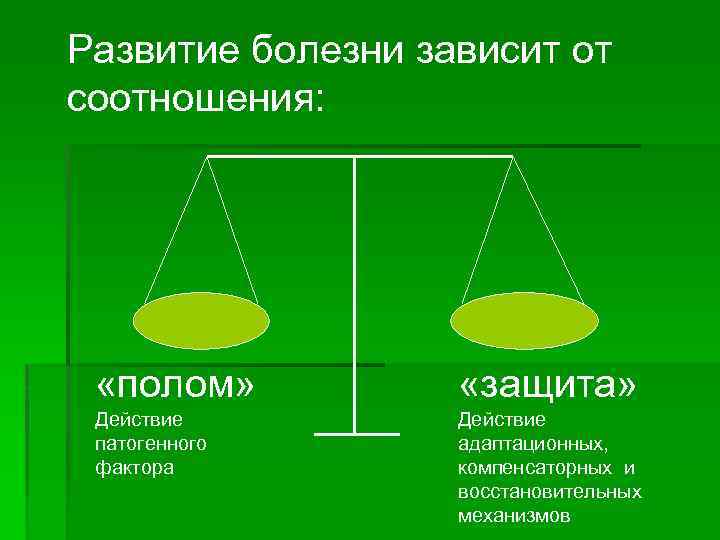 Развитие болезни зависит от соотношения:

«полом»

Действие патогенного фактора

«защита»

Действие адаптационных, компенсаторных и восстановительных механизмов